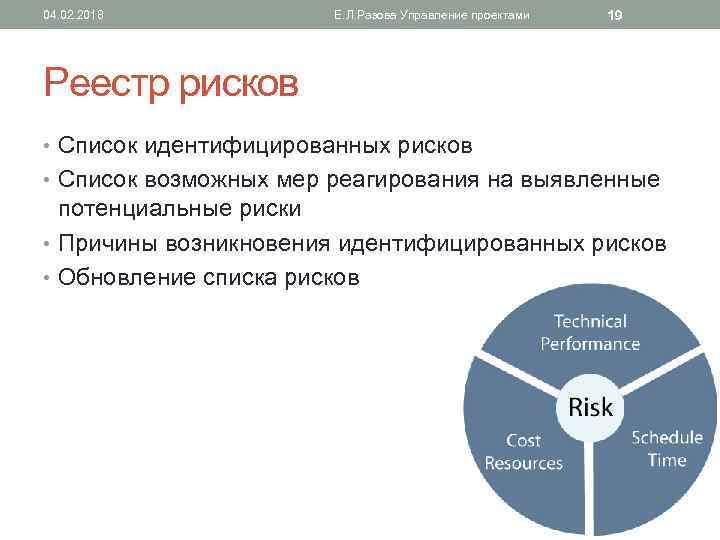 04.02.2018 Е.Л.Разова Управление проектами 19

Реестр рисков

• Список идентифицированных рисков
• Список возможных мер реагирования на выявленные потенциальные риски
• Причины возникновения идентифицированных рисков
• Обновление списка рисков

Technical Performance

Risk

Cost Resources

Schedule Time